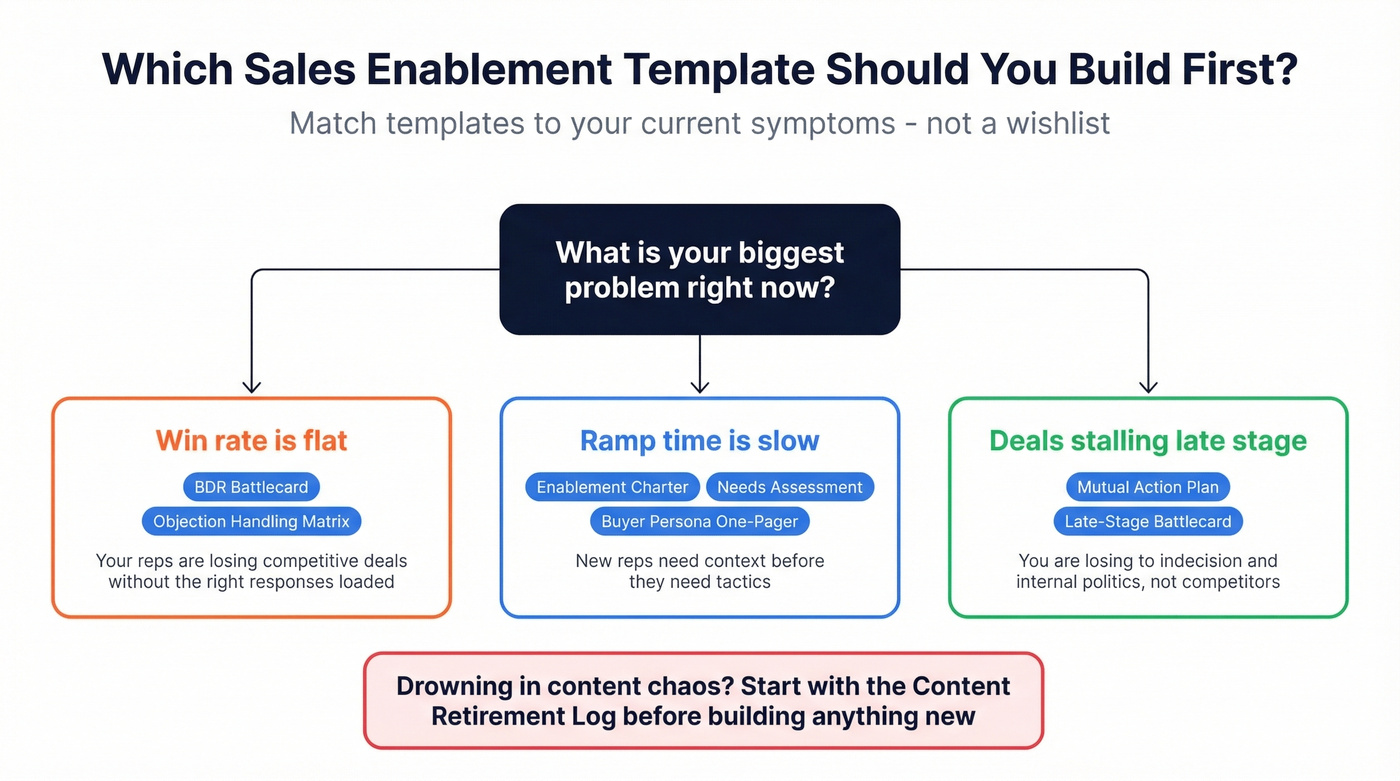 Which Sales Enablement Template Should You Build First?

Match templates to your current symptoms - not a wishlist

What is your biggest problem right now?

Win rate is flat

BDR Battlecard

Objection Handling Matrix

Your reps are losing competitive deals without the right responses loaded

Ramp time is slow

Enablement Charter

Needs Assessment

Buyer Persona One-Pager

New reps need context before they need tactics

Deals stalling late stage

Mutual Action Plan

Late-Stage Battlecard

You are losing to indecision and internal politics, not competitors

Drowning in content chaos? Start with the Content Retirement Log before building anything new